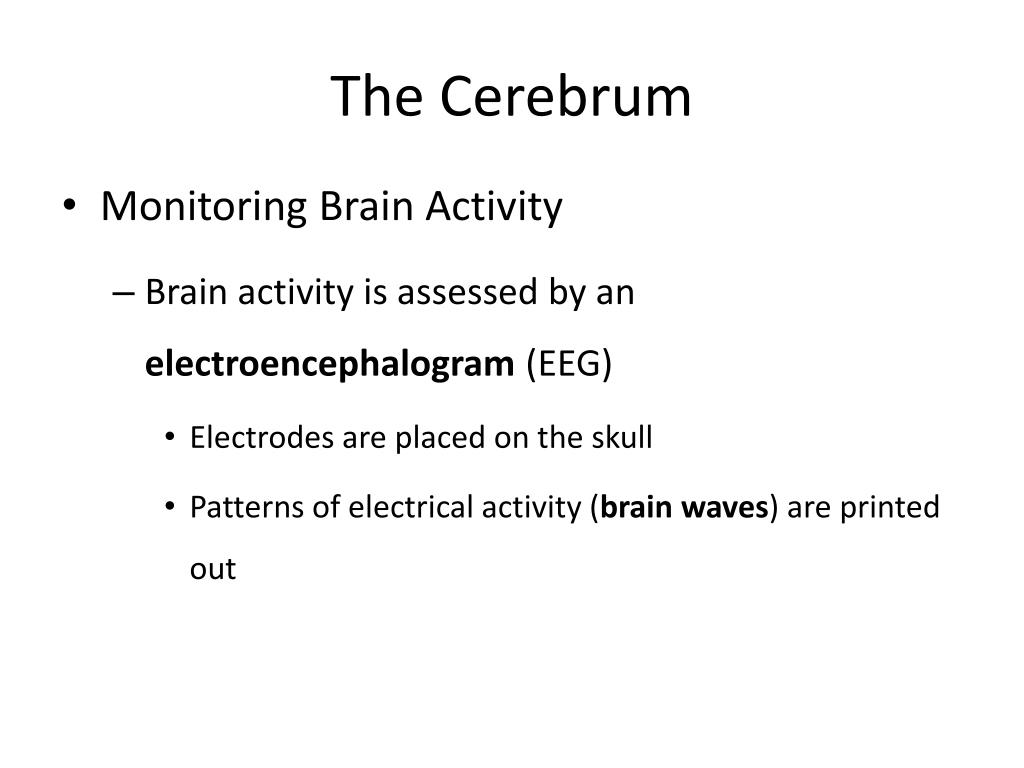 The Cerebrum

• Monitoring Brain Activity

– Brain activity is assessed by an electroencephalogram (EEG)

• Electrodes are placed on the skull

• Patterns of electrical activity (brain waves) are printed out